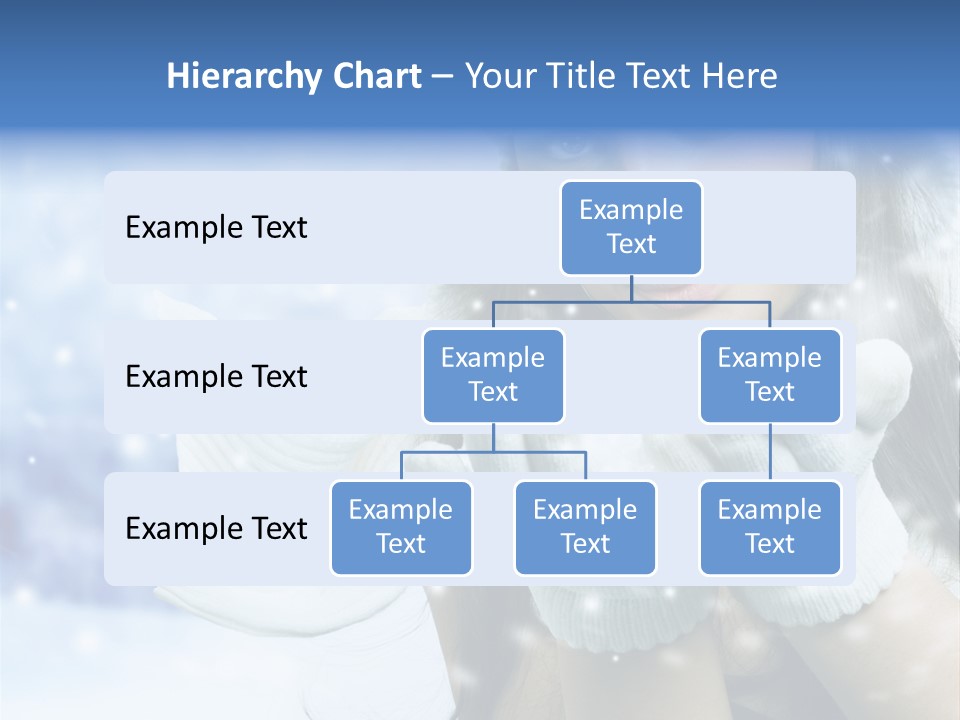 Hierarchy Chart – Your Title Text Here

Example Text

Example Text

Example Text

Example Text

Example Text

Example Text

Example Text

Example Text

Example Text